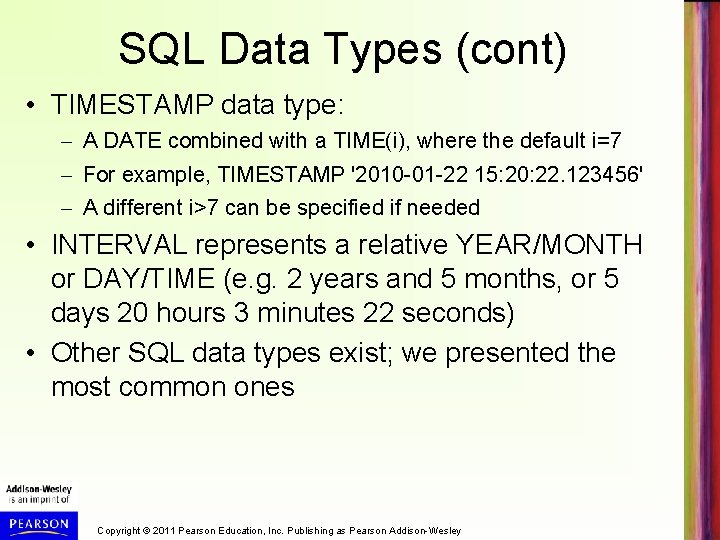 SQL Data Types (cont)

• TIMESTAMP data type:
– A DATE combined with a TIME(i), where the default i=7
– For example, TIMESTAMP '2010-01-22 15:20:22.123456'
– A different i>7 can be specified if needed

• INTERVAL represents a relative YEAR/MONTH or DAY/TIME (e.g. 2 years and 5 months, or 5 days 20 hours 3 minutes 22 seconds)

• Other SQL data types exist; we presented the most common ones

Addison-Wesley is an imprint of

PEARSON

Copyright © 2011 Pearson Education, Inc. Publishing as Pearson Addison-Wesley